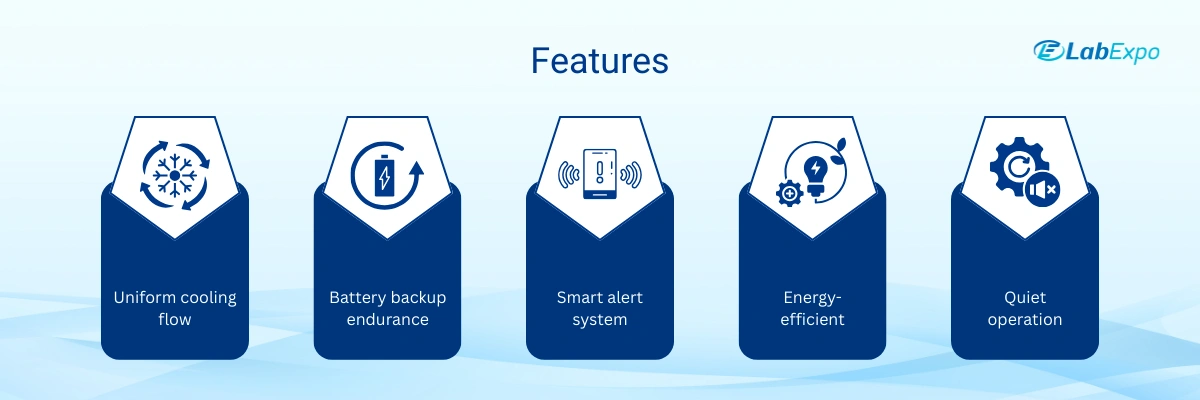 Features

LabExpo

Uniform cooling flow

Battery backup endurance

Smart alert system

Energy-efficient

Quiet operation